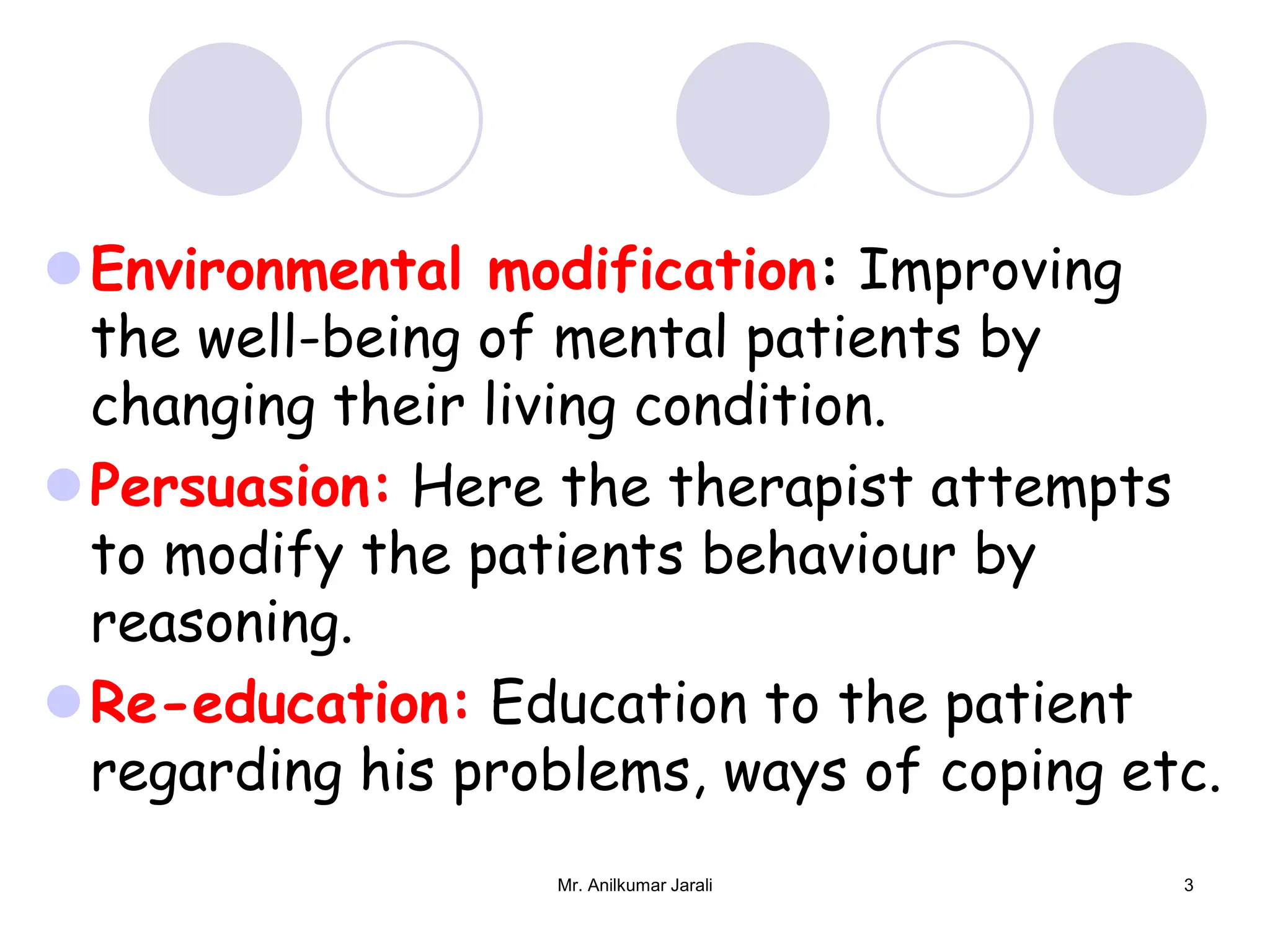 Environmental modification: Improving the well-being of mental patients by changing their living condition.

Persuasion: Here the therapist attempts to modify the patients behaviour by reasoning.

Re-education: Education to the patient regarding his problems, ways of coping etc.

Mr. Anilkumar Jarali

3